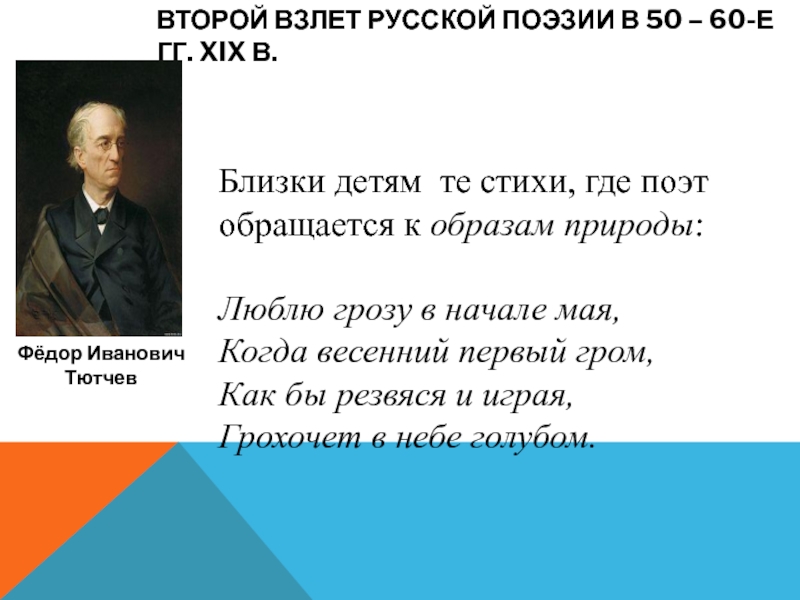 ВТОРОЙ ВЗЛЕТ РУССКОЙ ПОЭЗИИ В 50 – 60-Е ГГ. XIX В.

Фёдор Иванович Тютчев

Близки детям те стихи, где поэт обращается к образам природы:

Люблю грозу в начале мая,
Когда весенний первый гром,
Как бы резвяся и играя,
Грохочет в небе голубом.